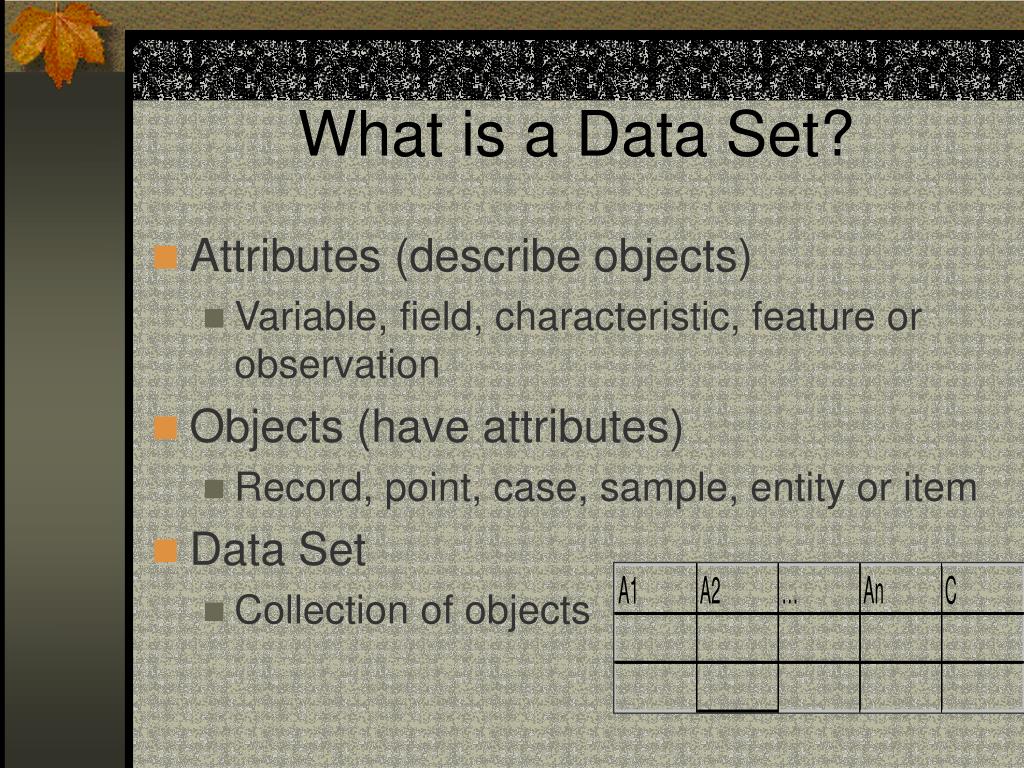 What is a Data Set?

Attributes (describe objects)

Variable, field, characteristic, feature or observation

Objects (have attributes)

Record, point, case, sample, entity or item

Data Set

Collection of objects

| A1 | A2 | ... | An | C |
|---|---|---|---|---|
| | | | | |
| | | | | |